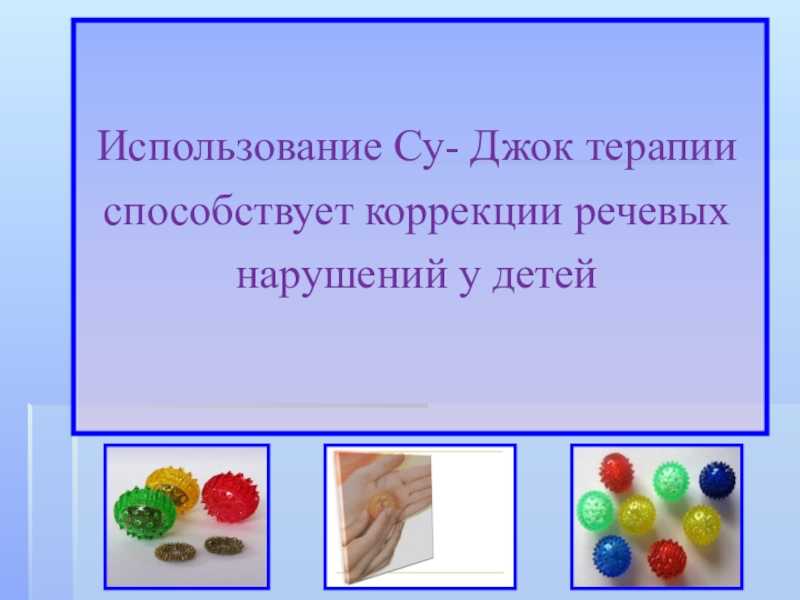 Использование Су- Джок терапии способствует коррекции речевых нарушений у детей